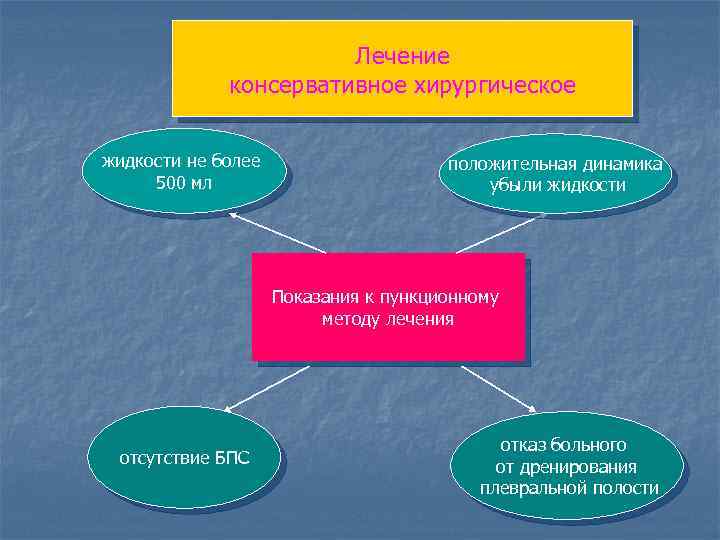 Лечение
консервативное хирургическое

жидкости не более 500 мл

положительная динамика убыли жидкости

Показания к пункционному методу лечения

отсутствие БПС

отказ больного от дренирования плевральной полости